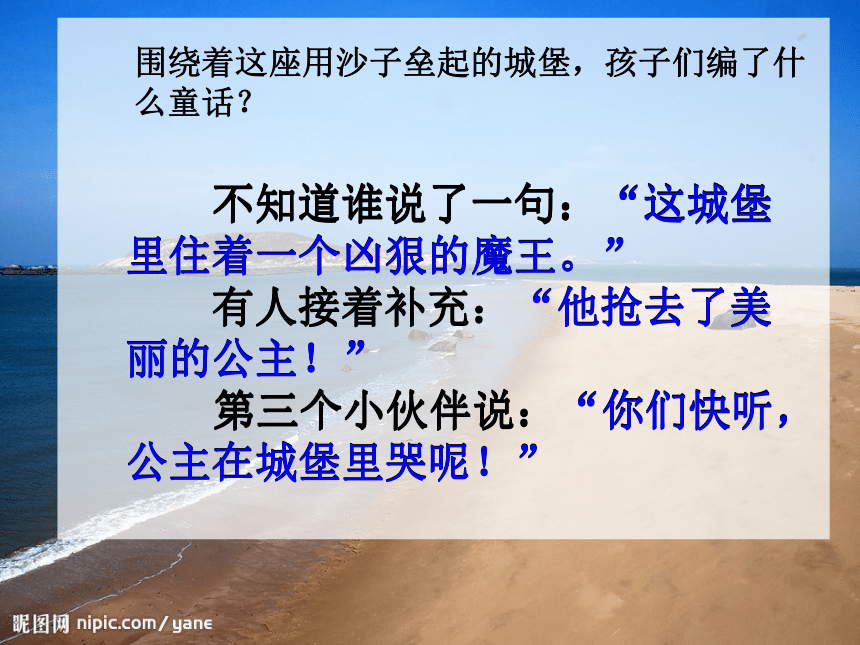 围绕着这座用沙子垒起的城堡，孩子们编了什么童话？

不知道谁说了一句：“这城堡里住着一个凶狠的魔王。”

有人接着补充：“他抢去了美丽的公主！”

第三个小伙伴说：“你们快听，公主在城堡里哭呢！”

昵图网 nipic.com/yane